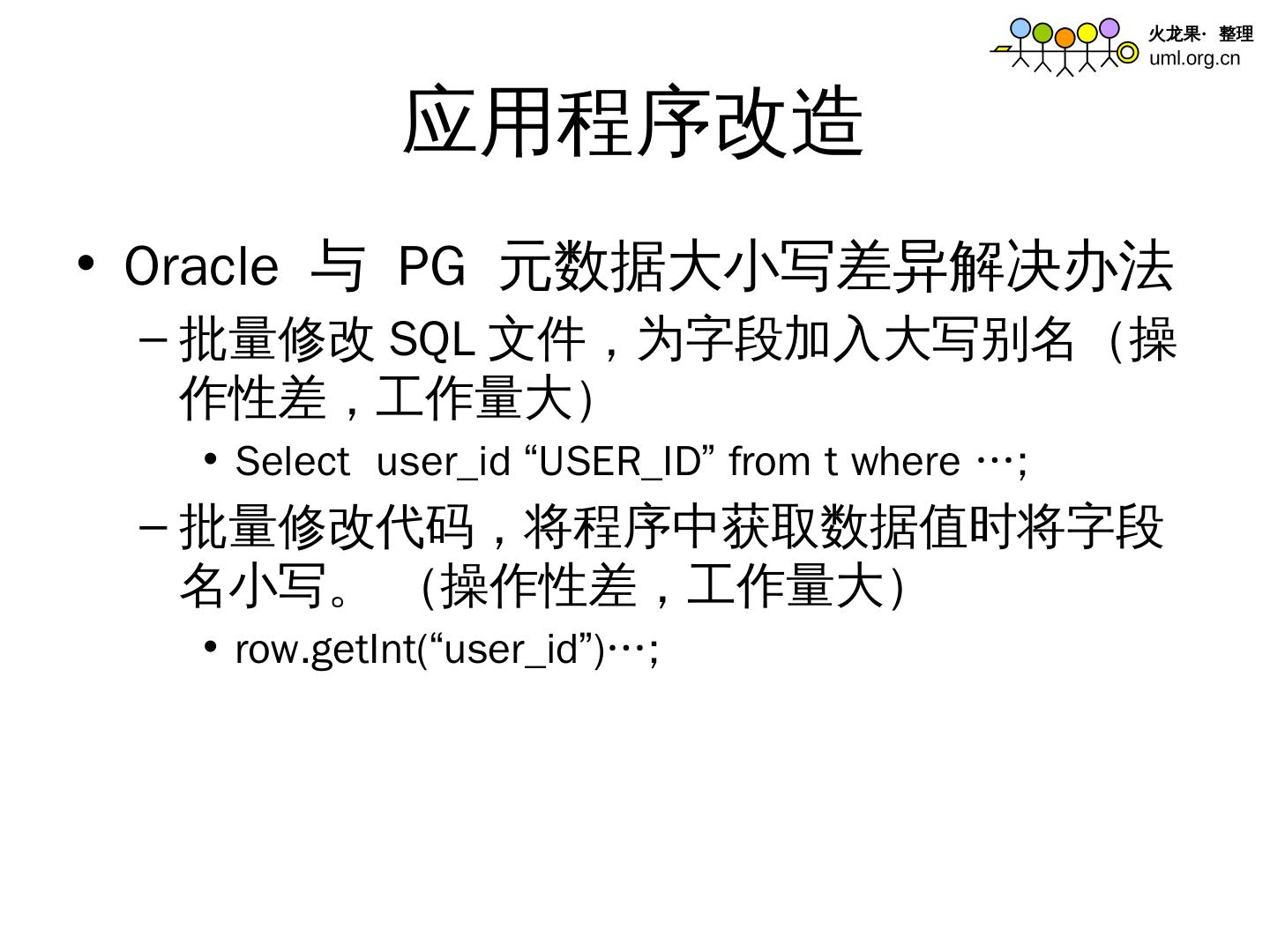 火龙果· 整理
uml.org.cn

应用程序改造

• Oracle 与 PG 元数据大小写差异解决办法
– 批量修改 SQL 文件，为字段加入大写别名（操作性差，工作量大）
• Select user_id “USER_ID” from t where …;
– 批量修改代码，将程序中获取数据值时将字段名小写。 （操作性差，工作量大）
• row.getInt(“user_id”)…;